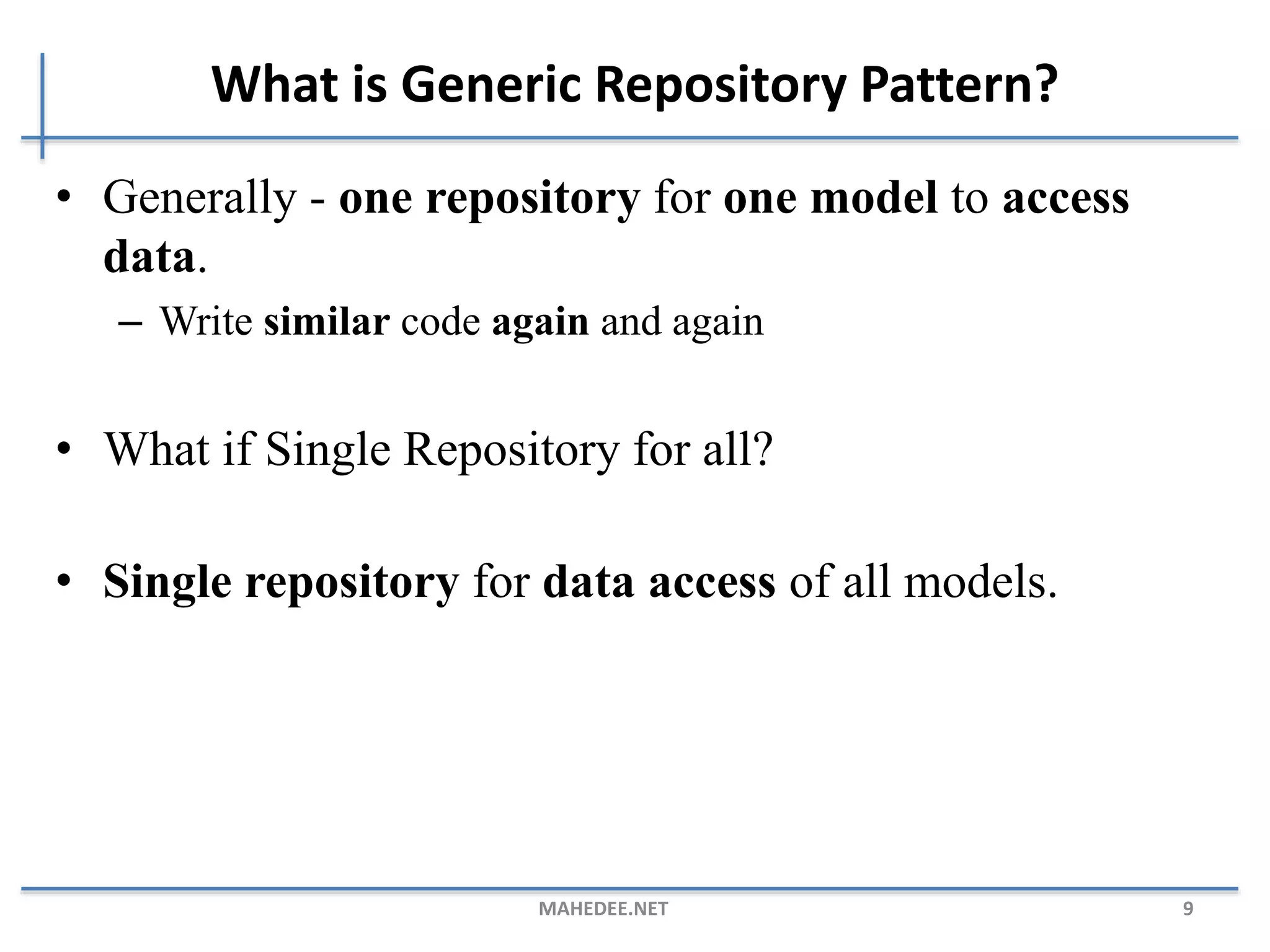 What is Generic Repository Pattern?

• Generally - one repository for one model to access data.

– Write similar code again and again

• What if Single Repository for all?

• Single repository for data access of all models.

MAHEDEE.NET

9